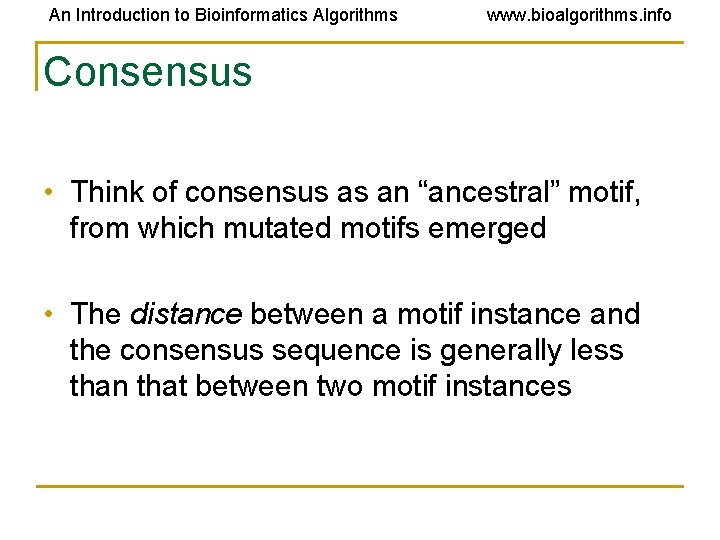 An Introduction to Bioinformatics Algorithms www.bioalgorithms.info

Consensus

• Think of consensus as an “ancestral” motif, from which mutated motifs emerged

• The distance between a motif instance and the consensus sequence is generally less than that between two motif instances